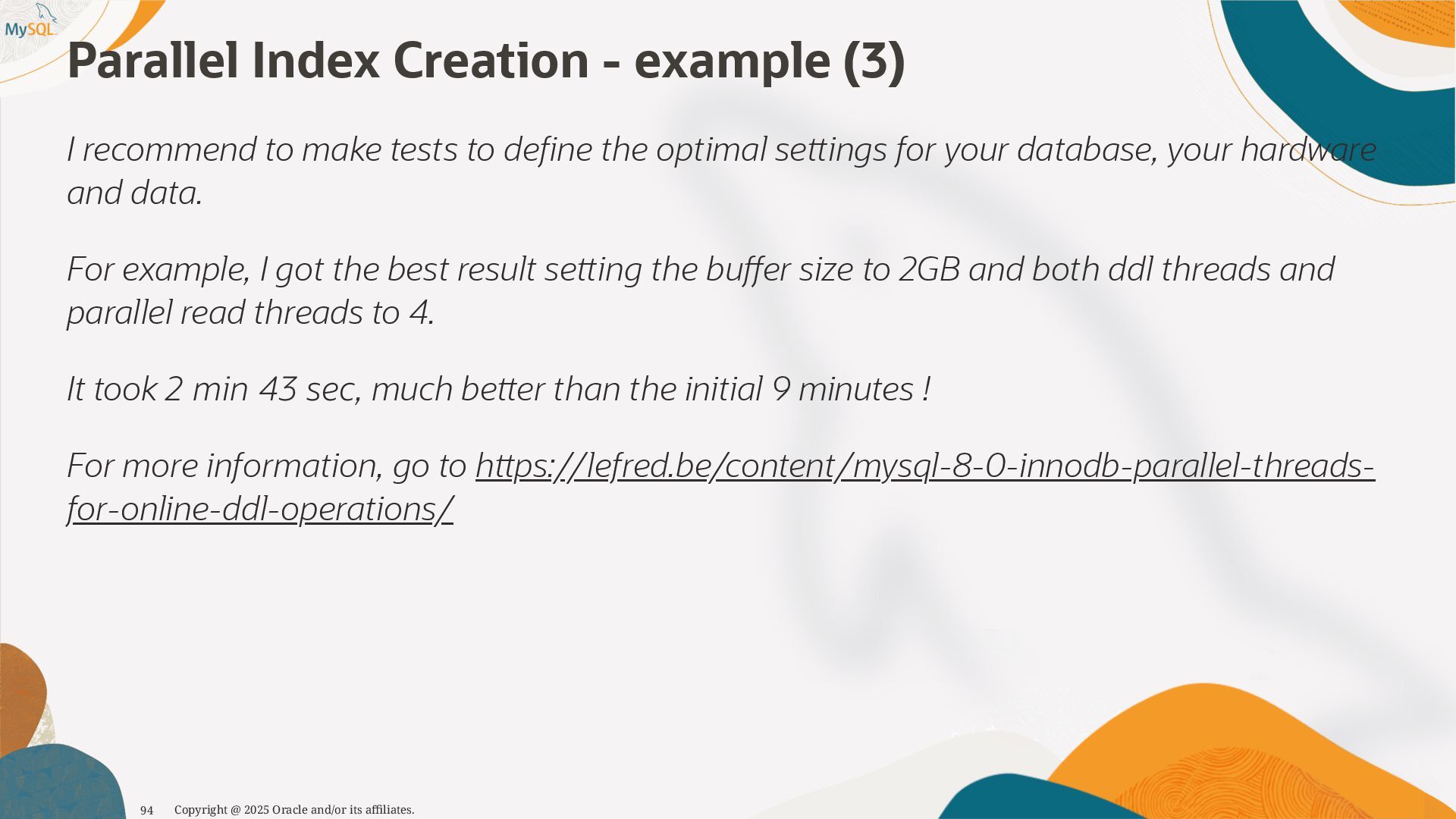 MySQL

Parallel Index Creation - example (3)

I recommend to make tests to define the optimal settings for your database, your hardware and data.

For example, I got the best result setting the buffer size to 2GB and both ddl threads and parallel read threads to 4.

It took 2 min 43 sec, much better than the initial 9 minutes !

For more information, go to https://lefred.be/content/mysql-8-0-innodb-parallel-threads-for-online-ddl-operations/

94 Copyright @ 2025 Oracle and/or its affiliates.